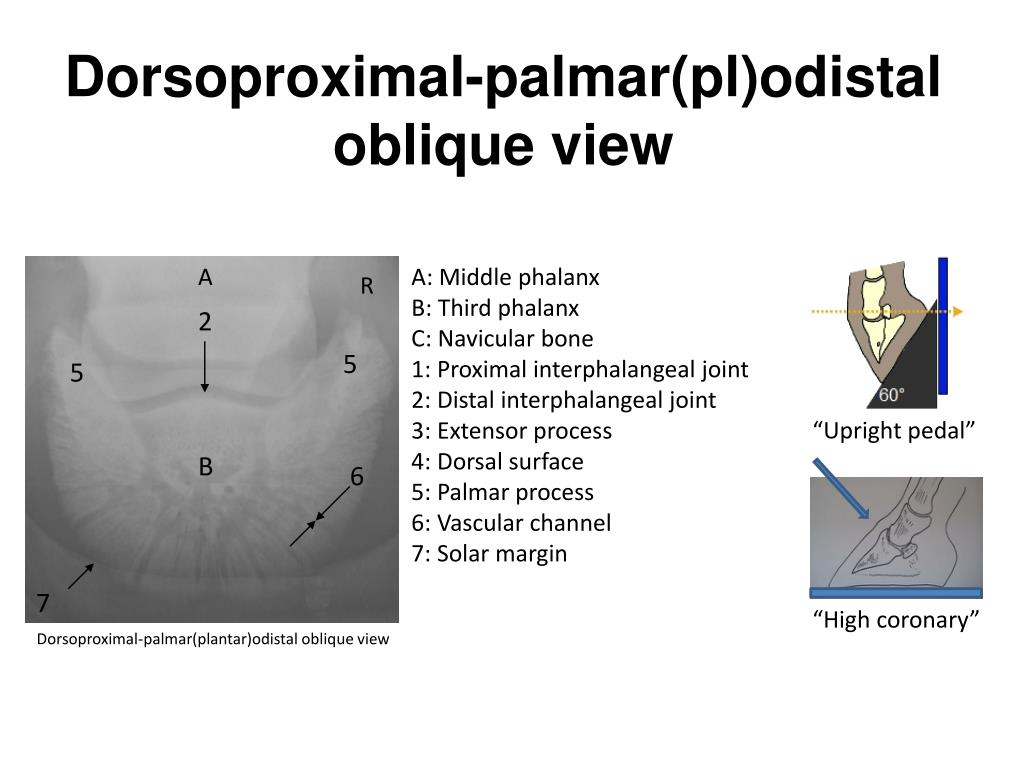 Dorsoproximal-palmar(pl)odistal oblique view

A
R
2
5
5
B
6
7

Dorsoproximal-palmar(plantar)odistal oblique view

A: Middle phalanx
B: Third phalanx
C: Navicular bone
1: Proximal interphalangeal joint
2: Distal interphalangeal joint
3: Extensor process
4: Dorsal surface
5: Palmar process
6: Vascular channel
7: Solar margin

60°
“Upright pedal”

“High coronary”